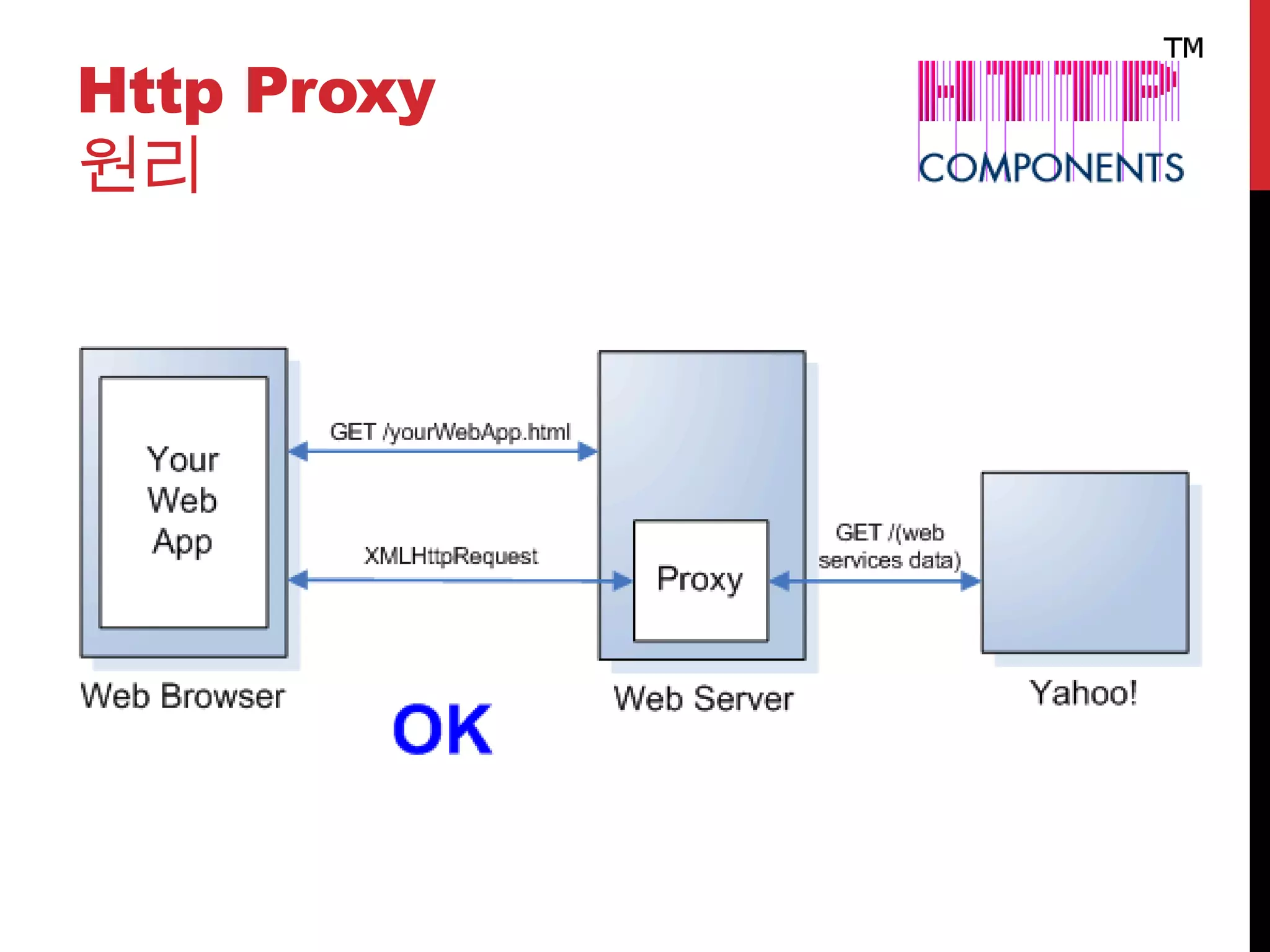 Http Proxy
원리

HTTP™
COMPONENTS

Your Web App

GET /yourWebApp.html

XMLHttpRequest

Proxy

GET /(web services data)

Web Browser

OK

Web Server

Yahoo!